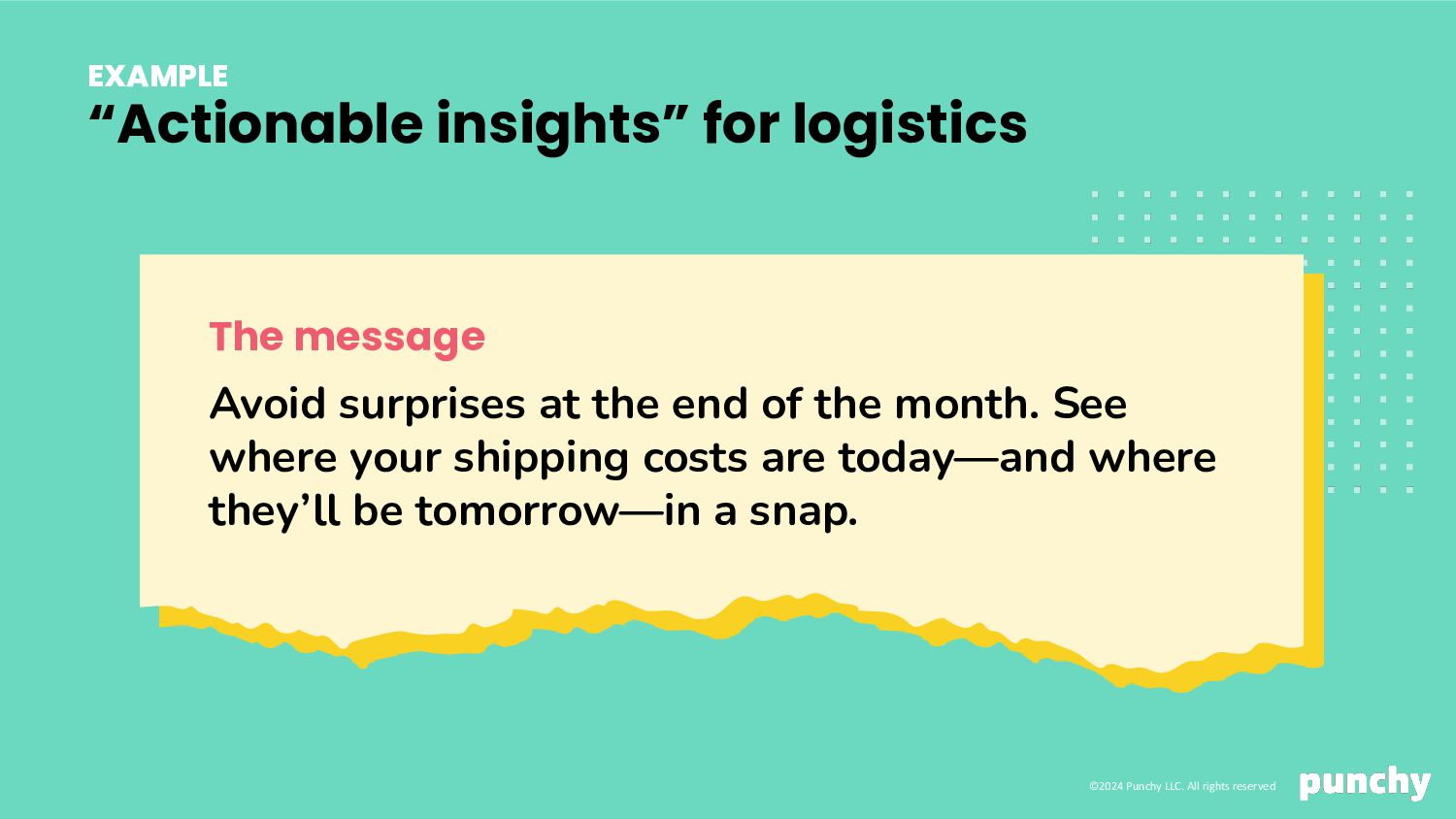 EXAMPLE
“Actionable insights” for logistics

The message

Avoid surprises at the end of the month. See where your shipping costs are today—and where they’ll be tomorrow—in a snap.

©2024 Punchy LLC. All rights reserved

punchy